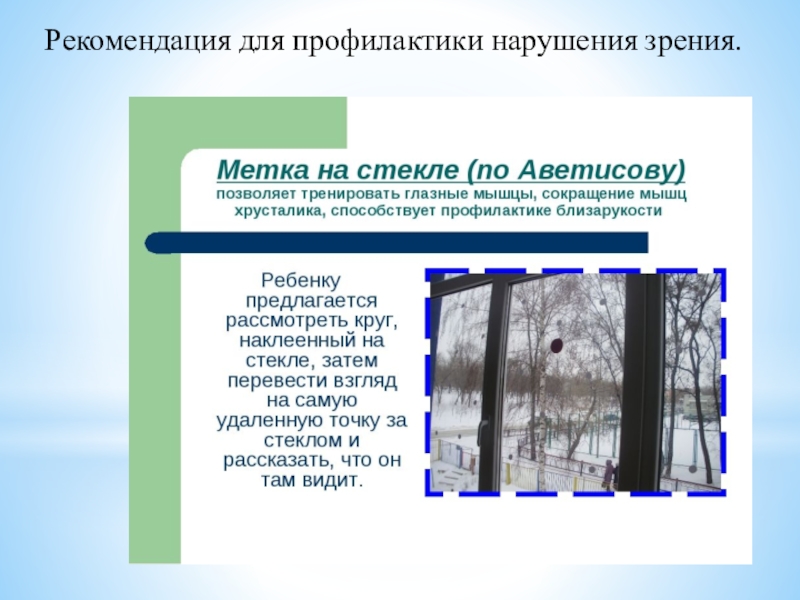 Рекомендация для профилактики нарушения зрения.

Метка на стекле (по Аветисову)
позволяет тренировать глазные мышцы, сокращение мышц хрусталика, способствует профилактике близарукости

Ребенку предлагается рассмотреть круг, наклеенный на стекле, затем перевести взгляд на самую удаленную точку за стеклом и рассказать, что он там видит.